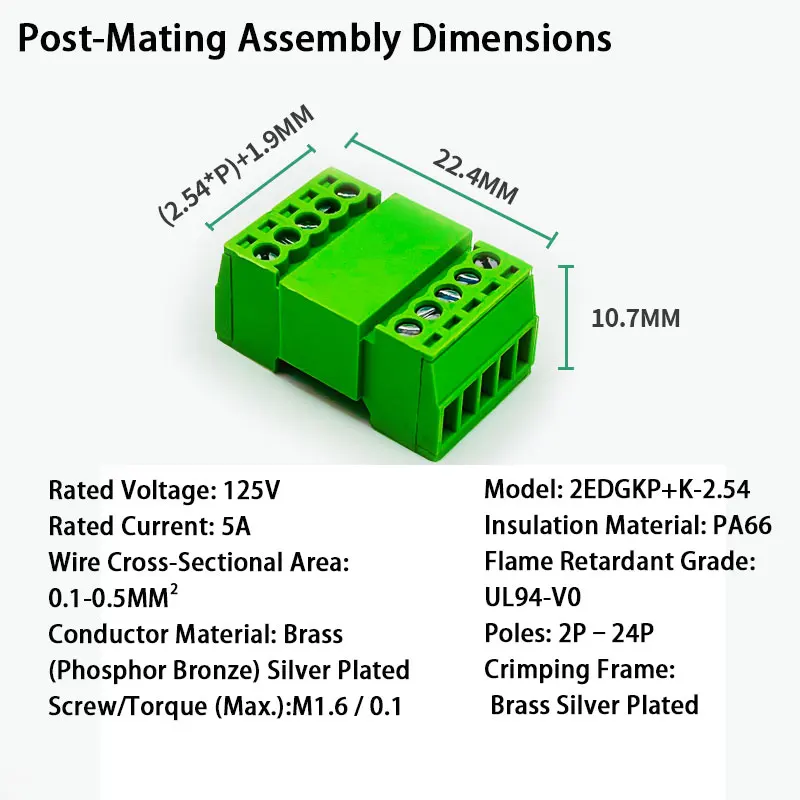 Post-Mating Assembly Dimensions

(2.54*P)+1.9MM

22.4MM

10.7MM

Rated Voltage: 125V
Rated Current: 5A
Wire Cross-Sectional Area: 0.1-0.5MM$^2$
Conductor Material: Brass (Phosphor Bronze) Silver Plated
Screw/Torque (Max.):M1.6 / 0.1

Model: 2EDGKP+K-2.54
Insulation Material: PA66
Flame Retardant Grade: UL94-V0
Poles: 2P – 24P
Crimping Frame: Brass Silver Plated